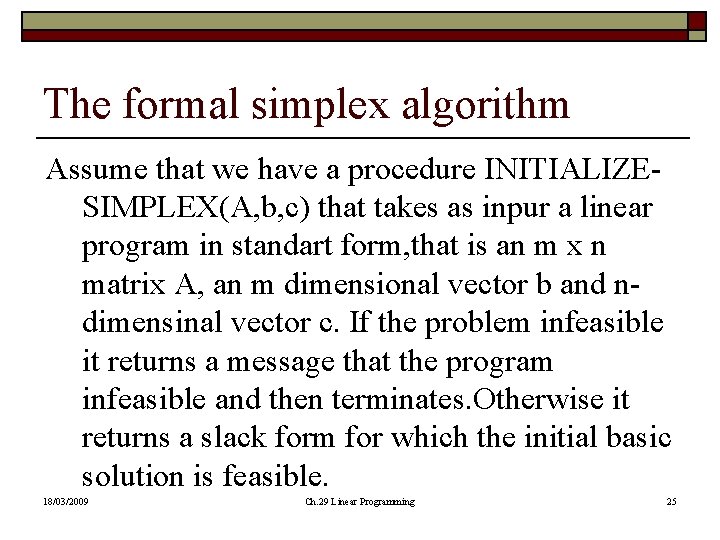 The formal simplex algorithm

Assume that we have a procedure INITIALIZE-SIMPLEX(A,b,c) that takes as inpur a linear program in standart form,that is an m x n matrix A, an m dimensional vector b and n-dimensinal vector c. If the problem infeasible it returns a message that the program infeasible and then terminates.Otherwise it returns a slack form for which the initial basic solution is feasible.

18/03/2009 Ch.29 Linear Programming 25